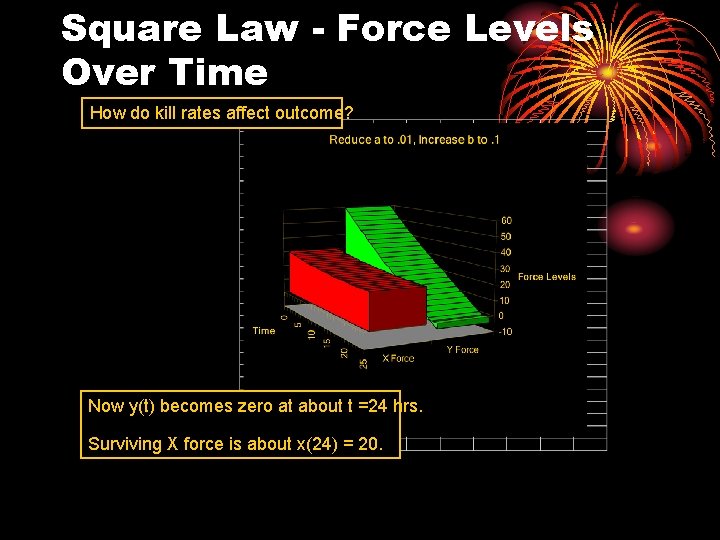 Square Law - Force Levels Over Time

How do kill rates affect outcome?

Reduce a to .01, Increase b to .1

60
50
40
30
20
10
0
-10
Force Levels

Time
0
5
10
15
20
25
X Force
Y Force

Now y(t) becomes zero at about t =24 hrs.

Surviving X force is about x(24) = 20.